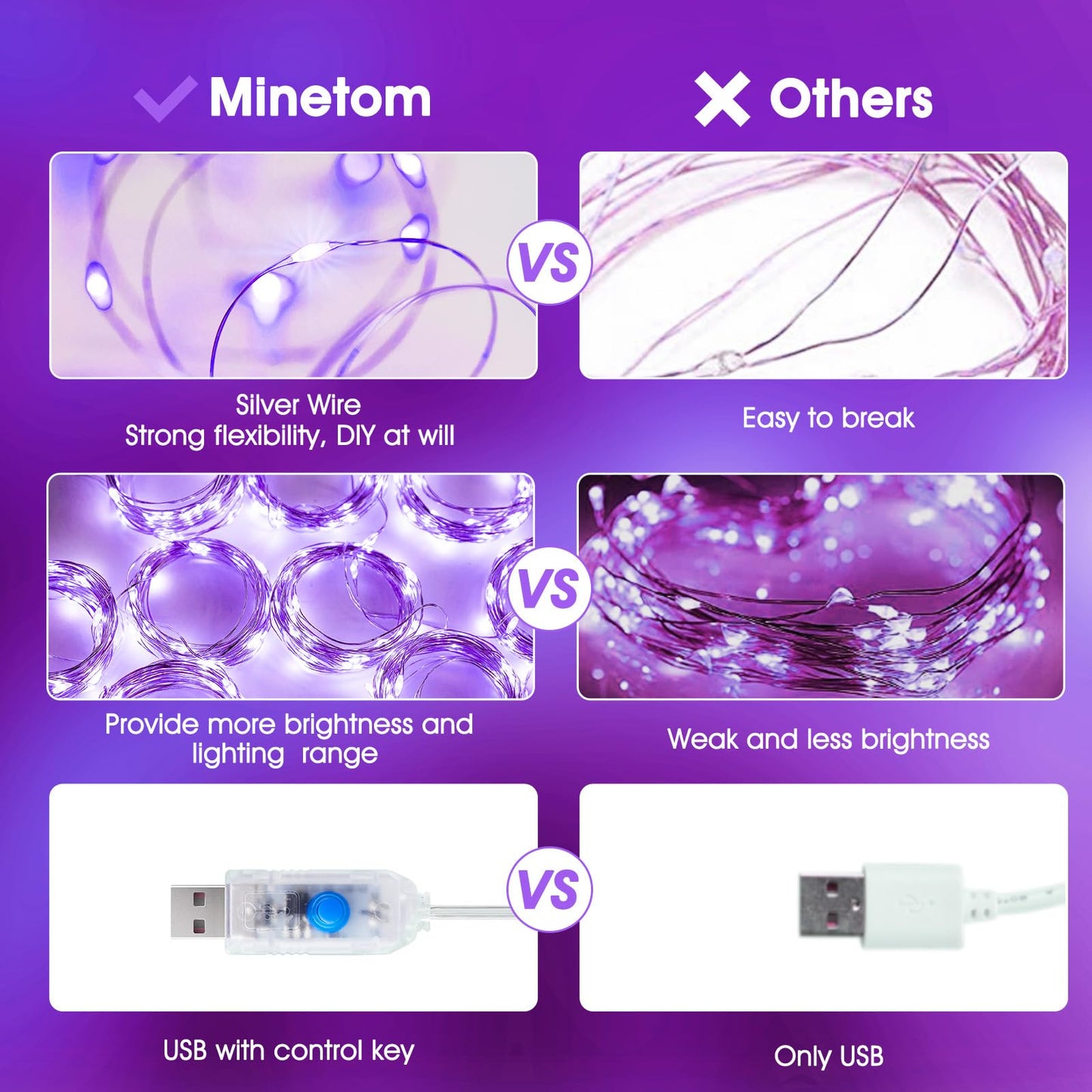 Minetom

Others

VS

Silver Wire
Strong flexibility, DIY at will

Easy to break

VS

Provide more brightness and lighting range

Weak and less brightness

VS

USB with control key

Only USB